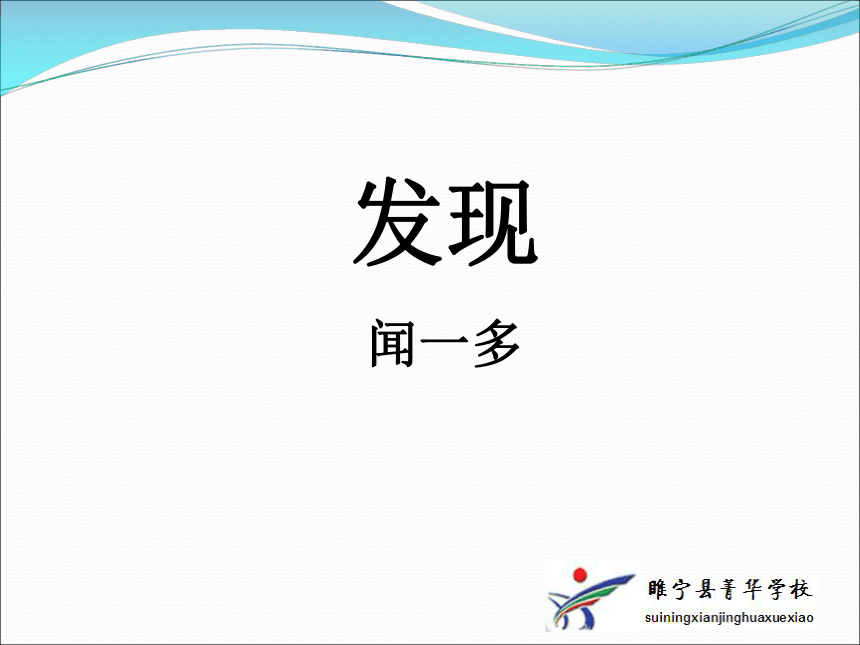 发现

闻一多

睢宁县菁华学校
suiningxianjinghuaxuexiao